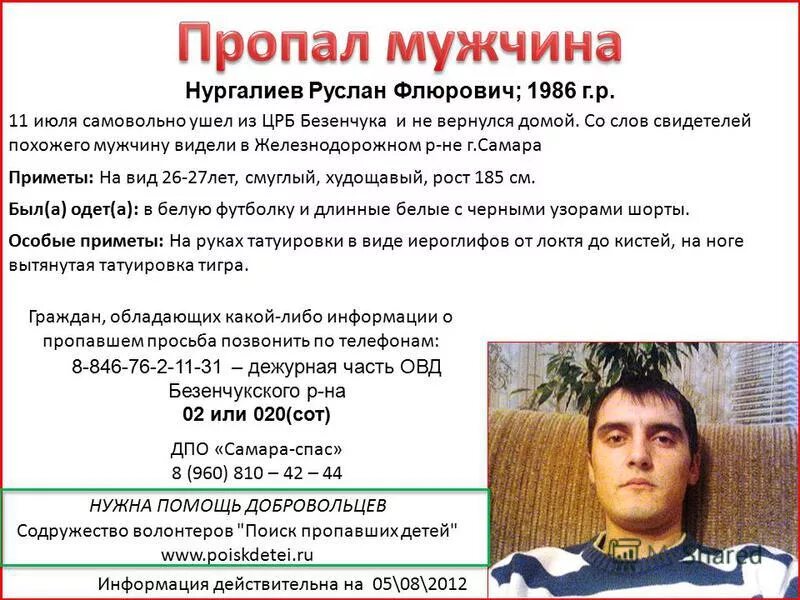 Пропал мужчина

Нургалиев Руслан Флюрович; 1986 г.р.

11 июля самовольно ушел из ЦРБ Безенчука и не вернулся домой. Со слов свидетелей похожего мужчину видели в Железнодорожном р-не г.Самара

Приметы: На вид 26-27лет, смуглый, худощавый, рост 185 см.

Был(а) одет(а): в белую футболку и длинные белые с черными узорами шорты.

Особые приметы: На руках татуировки в виде иероглифов от локтя до кистей, на ноге вытянутая татуировка тигра.

Граждан, обладающих какой-либо информации о пропавшем просьба позвонить по телефонам:
8-846-76-2-11-31 – дежурная часть ОВД Безенчукского р-на
02 или 020(сот)

ДПО «Самара-спас»
8 (960) 810 – 42 – 44

НУЖНА ПОМОЩЬ ДОБРОВОЛЬЦЕВ
Содружество волонтеров "Поиск пропавших детей"
www.poiskdetei.ru

Информация действительна на 05\08\2012

MyShared